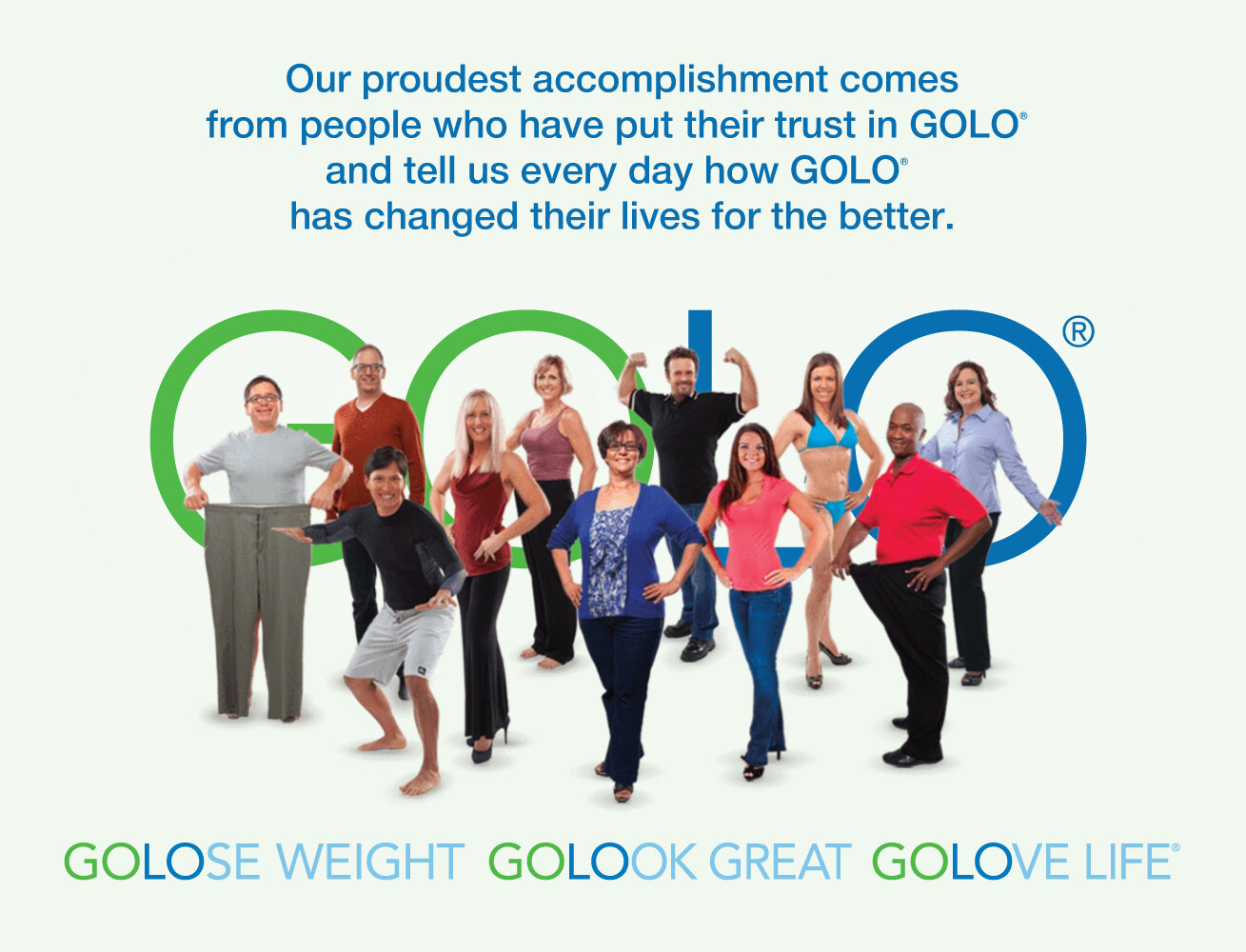 Our proudest accomplishment comes from people who have put their trust in GOLO® and tell us every day how GOLO® has changed their lives for the better.

GOLO®

GOLOSE WEIGHT GOLOOK GREAT GOLOVE LIFE®